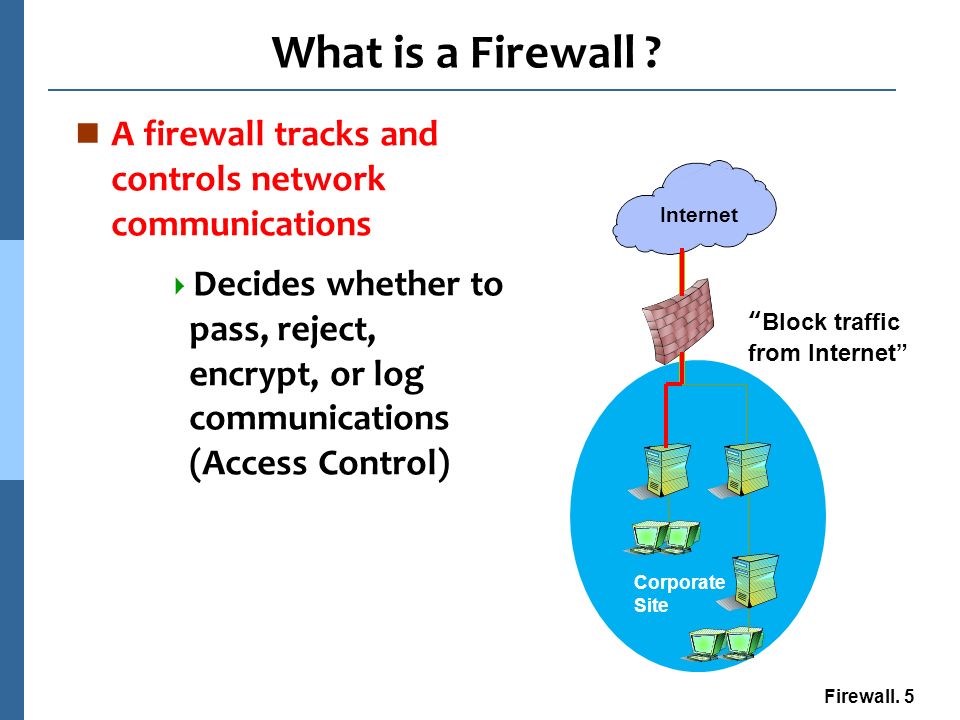 What is a Firewall ?

A firewall tracks and controls network communications

Decides whether to pass, reject, encrypt, or log communications (Access Control)

Internet

“Block traffic from Internet”

Corporate Site

Firewall. 5